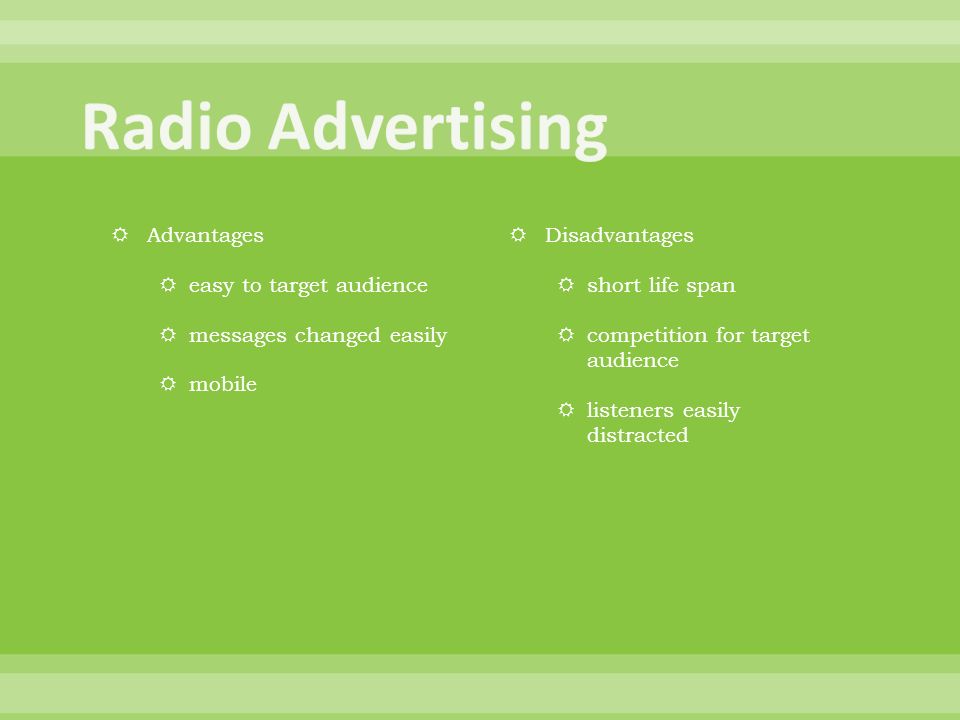 Radio Advertising

Advantages

easy to target audience

messages changed easily

mobile

Disadvantages

short life span

competition for target audience

listeners easily distracted